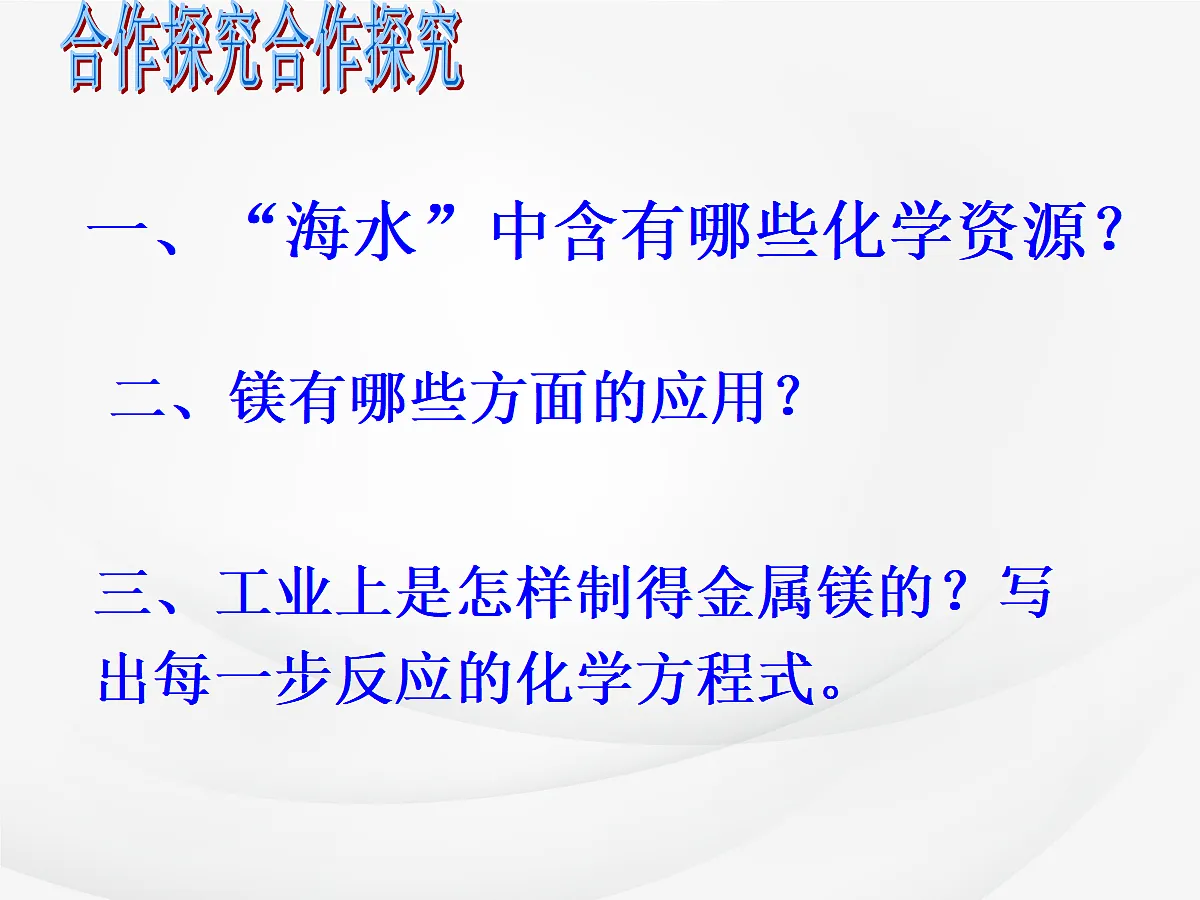 合作探究合作探究

一、“海水”中含有哪些化学资源?

二、镁有哪些方面的应用?

三、工业上是怎样制得金属镁的?写出每一步反应的化学方程式。